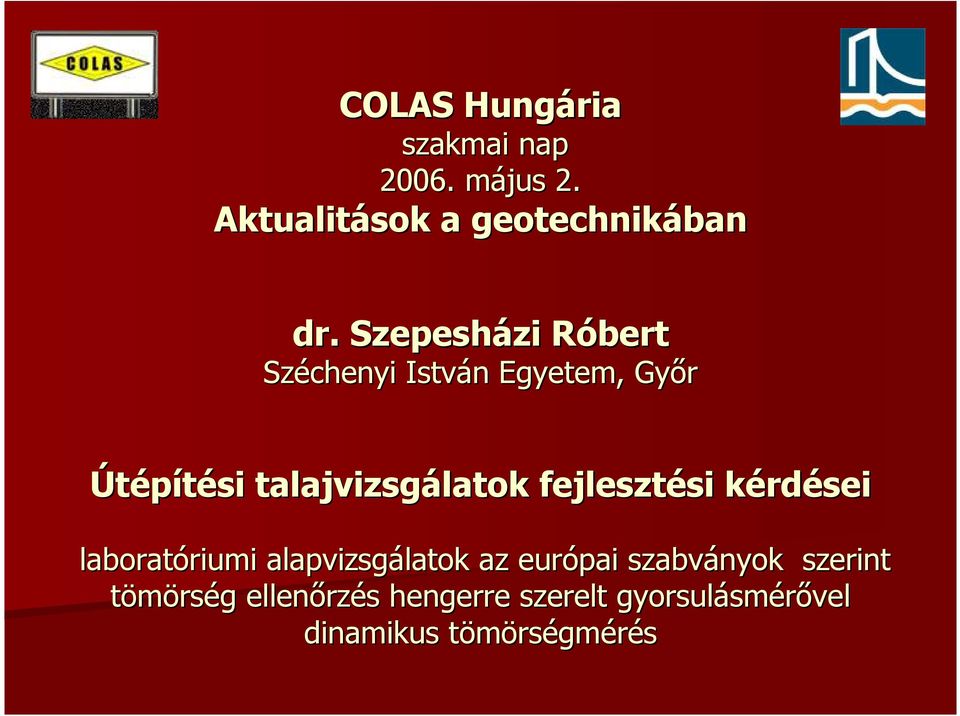 COLAS

COLAS Hungária
szakmai nap
2006. május 2.
Aktualitások a geotechnikában

dr. Szepesházi Róbert
Széchenyi István Egyetem, Győr

Útépítési talajvizsgálatok fejlesztési kérdései

laboratóriumi alapvizsgálatok az európai szabványok szerint
tömörség ellenőrzés hengerre szerelt gyorsulásmérővel
dinamikus tömörségmérés